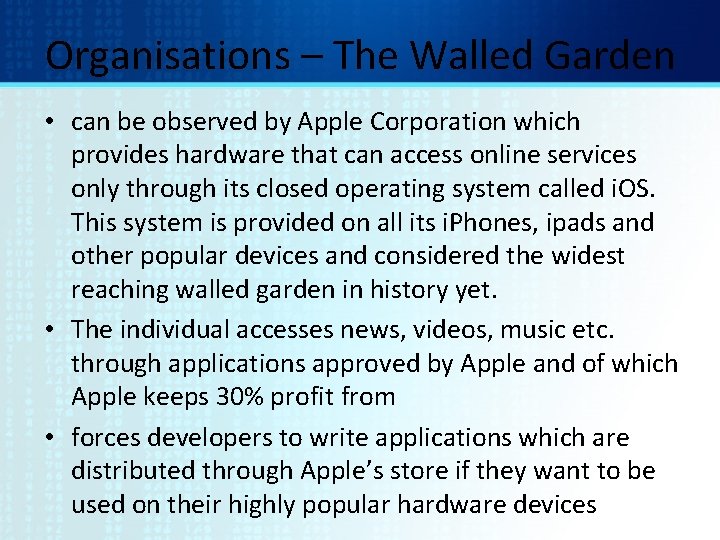 Organisations – The Walled Garden

• can be observed by Apple Corporation which provides hardware that can access online services only through its closed operating system called iOS. This system is provided on all its iPhones, ipads and other popular devices and considered the widest reaching walled garden in history yet.

• The individual accesses news, videos, music etc. through applications approved by Apple and of which Apple keeps 30% profit from

• forces developers to write applications which are distributed through Apple's store if they want to be used on their highly popular hardware devices